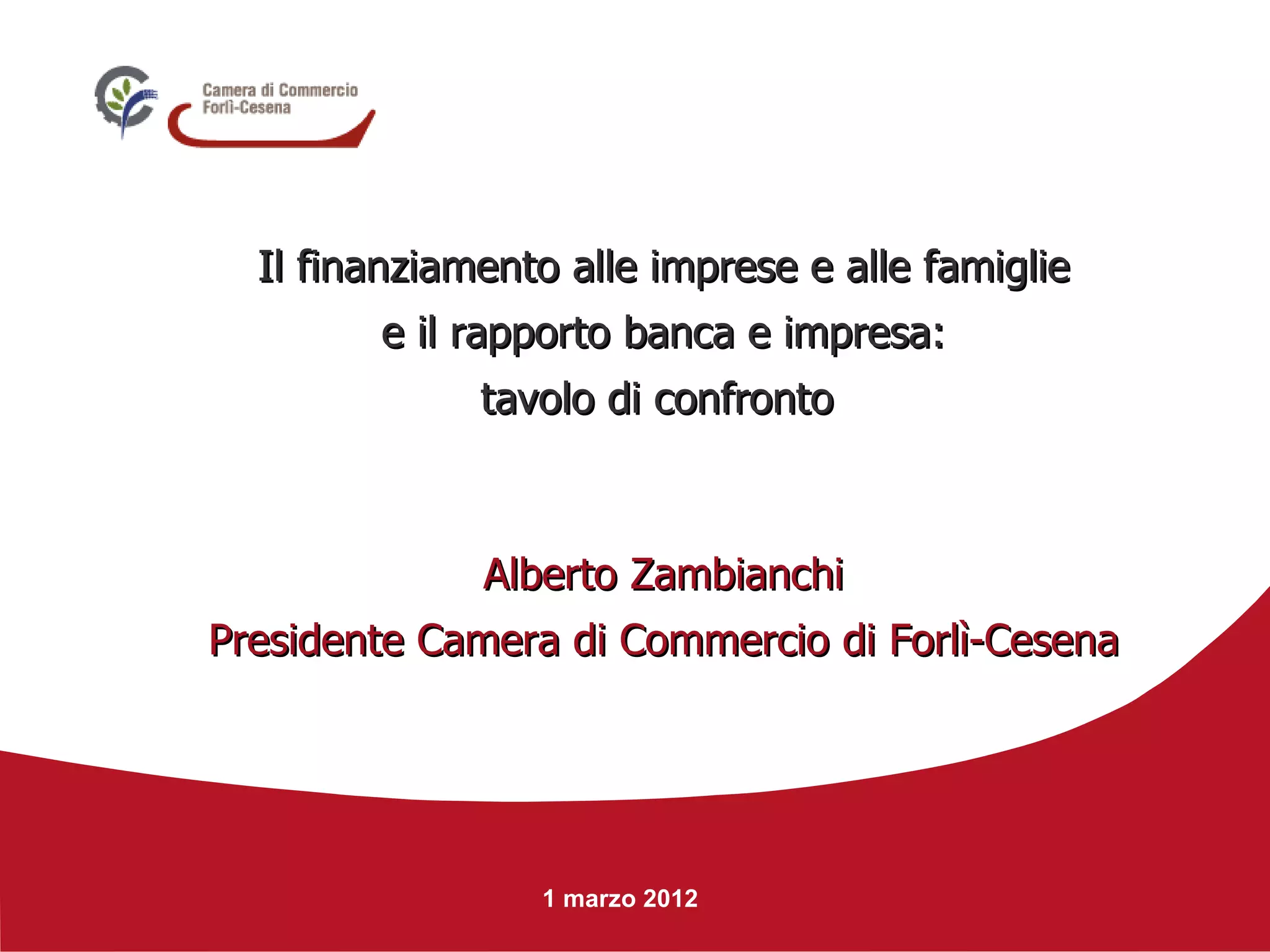 Camera di Commercio
Forlì-Cesena

Il finanziamento alle imprese e alle famiglie
e il rapporto banca e impresa:
tavolo di confronto

Alberto Zambianchi
Presidente Camera di Commercio di Forlì-Cesena

1 marzo 2012